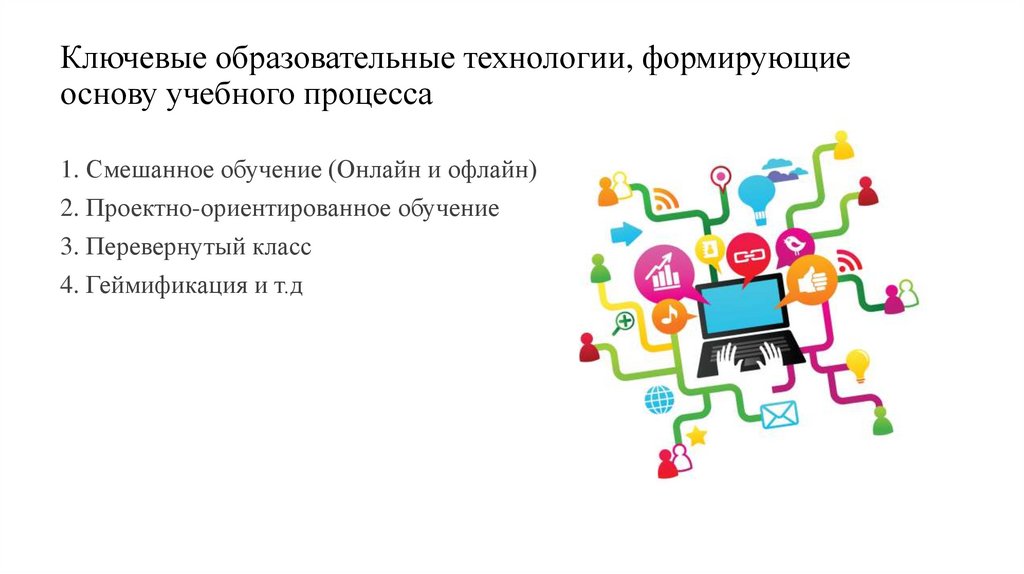 Ключевые образовательные технологии, формирующие основу учебного процесса

1. Смешанное обучение (Онлайн и офлайн)
2. Проектно-ориентированное обучение
3. Перевернутый класс
4. Геймификация и т.д